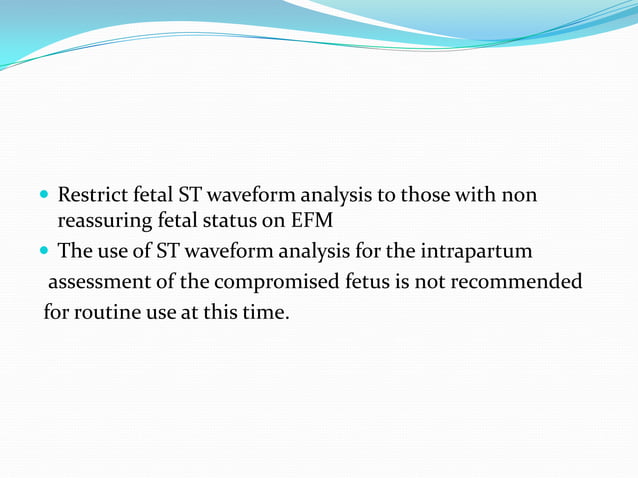 - Restrict fetal ST waveform analysis to those with non reassuring fetal status on EFM
- The use of ST waveform analysis for the intrapartum assessment of the compromised fetus is not recommended for routine use at this time.